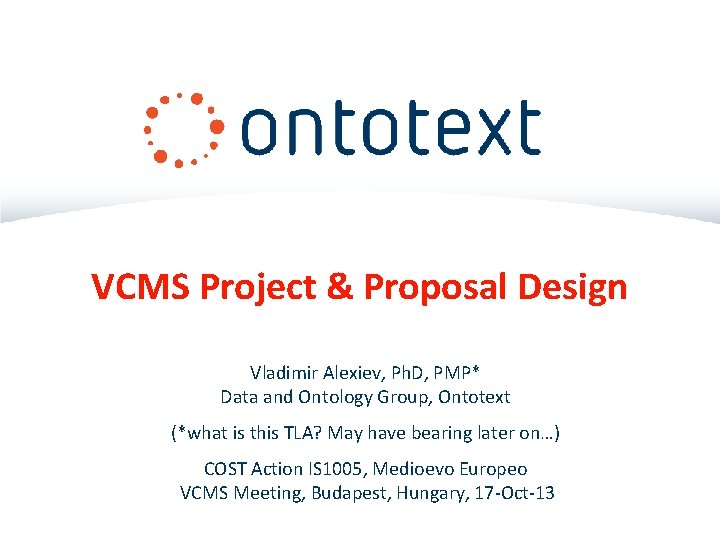 ontotext

VCMS Project & Proposal Design

Vladimir Alexiev, PhD, PMP*
Data and Ontology Group, Ontotext

(*what is this TLA? May have bearing later on…)

COST Action IS1005, Medioevo Europeo
VCMS Meeting, Budapest, Hungary, 17-Oct-13